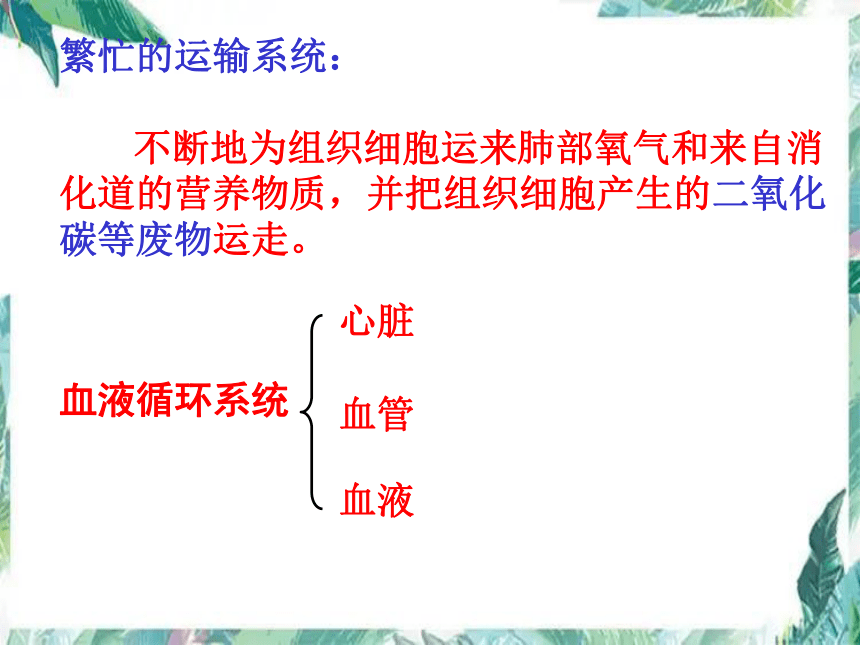 繁忙的运输系统：

不断地为组织细胞运来肺部氧气和来自消化道的营养物质，并把组织细胞产生的二氧化碳等废物运走。

血液循环系统

心脏

血管

血液